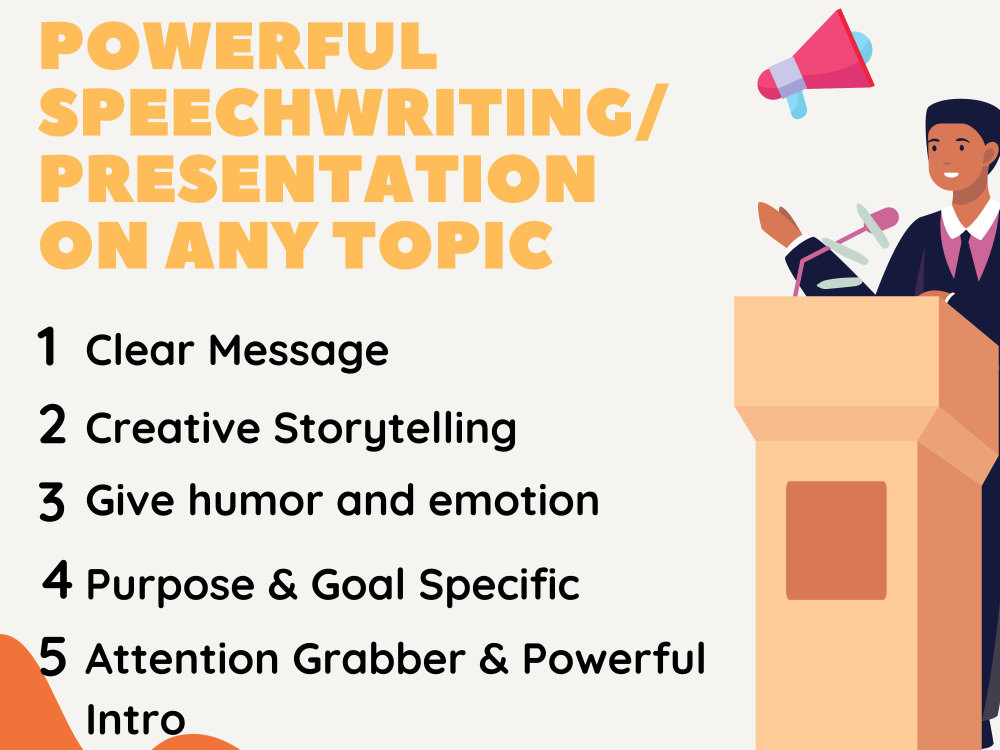 POWERFUL SPEECHWRITING/ PRESENTATION ON ANY TOPIC

1 Clear Message
2 Creative Storytelling
3 Give humor and emotion
4 Purpose & Goal Specific
5 Attention Grabber & Powerful Intro